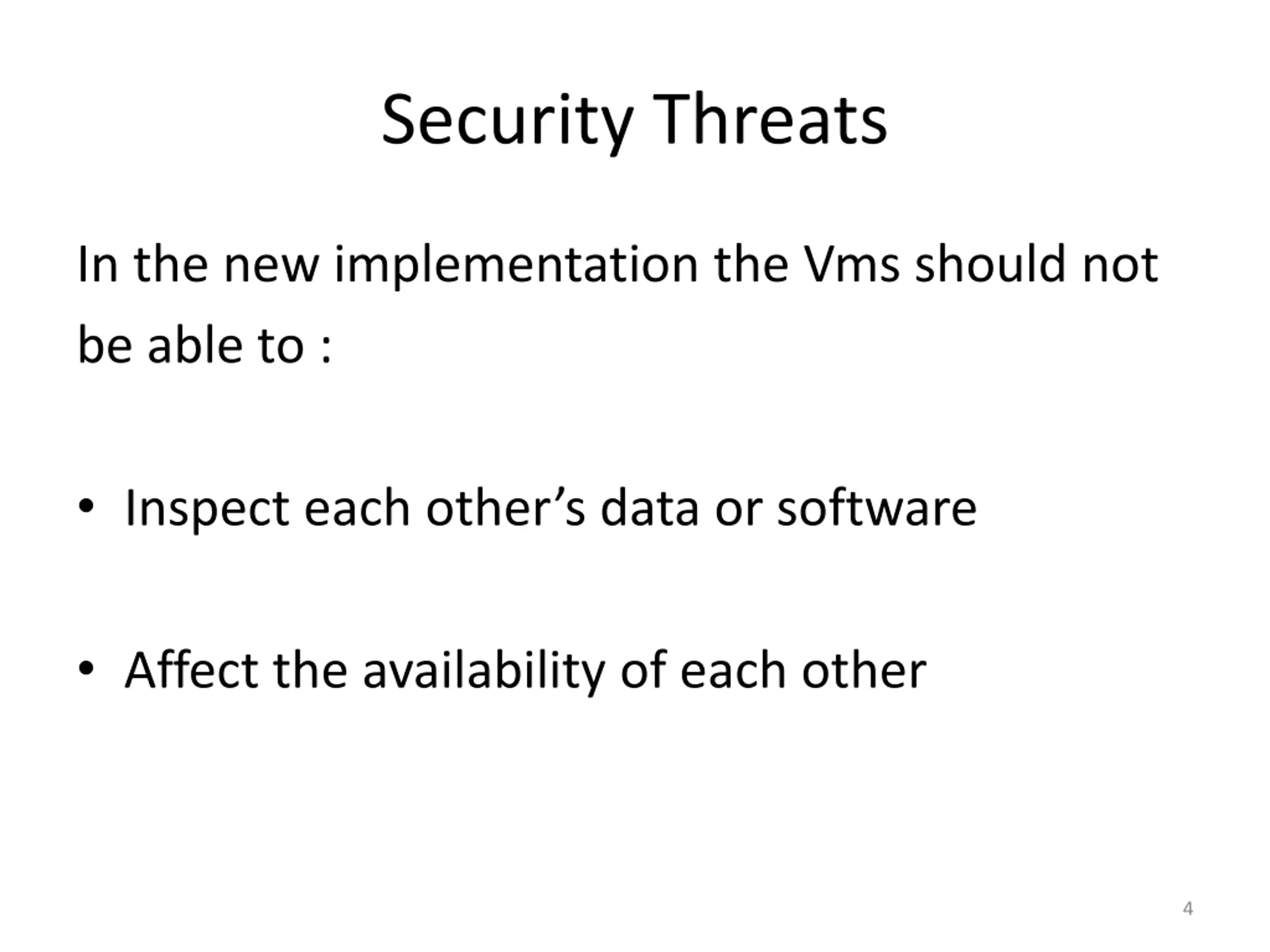 Security Threats

In the new implementation the Vms should not be able to :

• Inspect each other’s data or software

• Affect the availability of each other

4